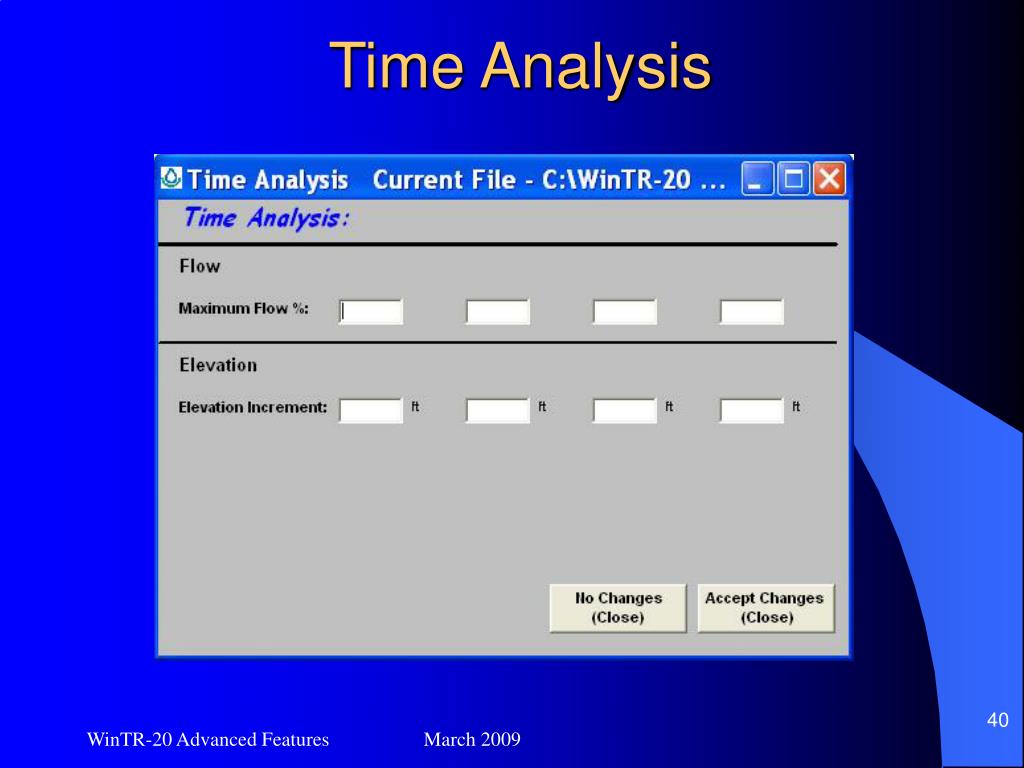 Time Analysis

Time Analysis Current File - C:\WinTR-20 ...

Time Analysis:

Flow

Maximum Flow %:

Elevation

Elevation Increment: ft ft ft ft

No Changes (Close)

Accept Changes (Close)

40

WinTR-20 Advanced Features

March 2009